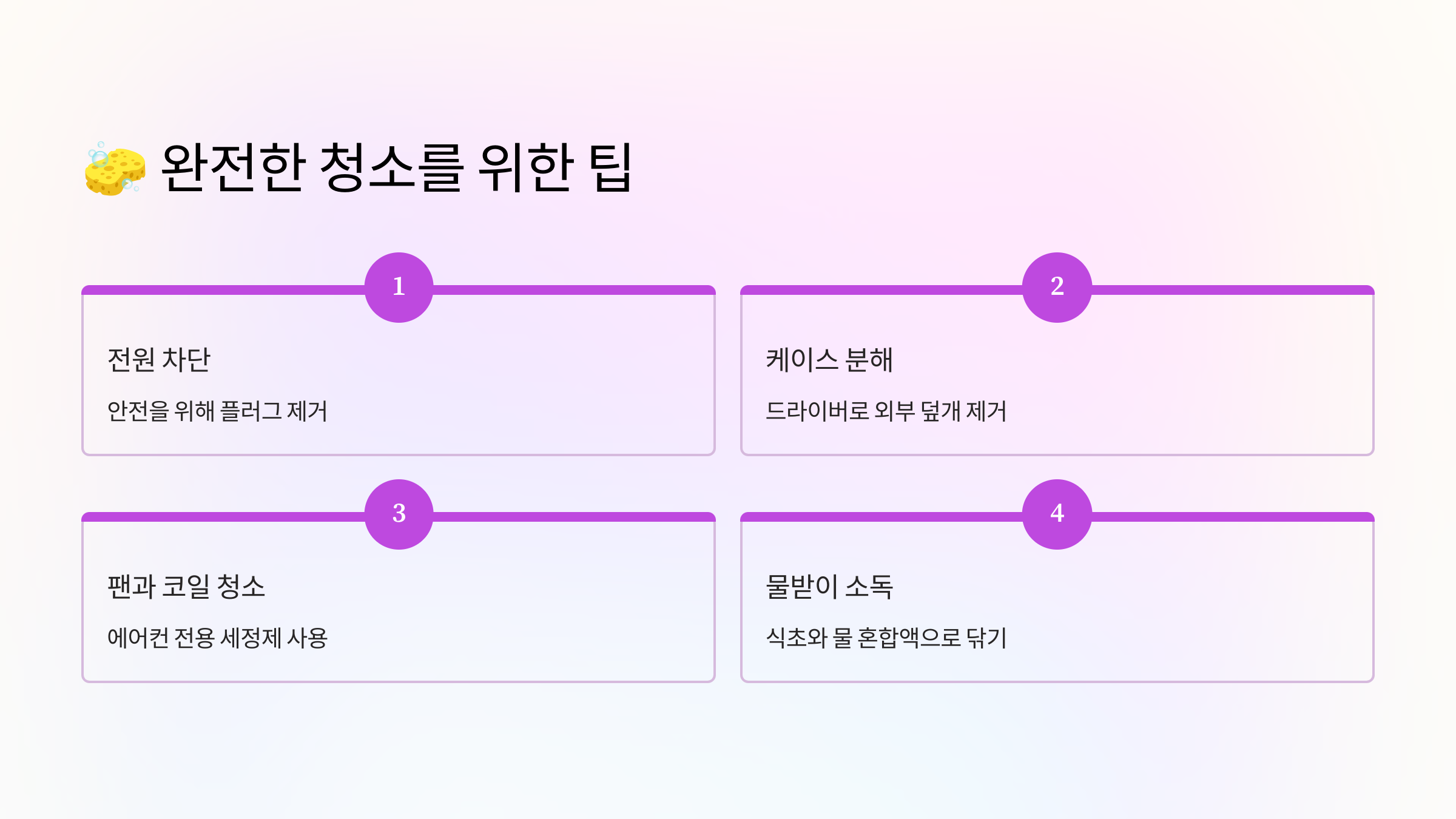 🧽 완전한 청소를 위한 팁

1

전원 차단

안전을 위해 플러그 제거

2

케이스 분해

드라이버로 외부 덮개 제거

3

팬과 코일 청소

에어컨 전용 세정제 사용

4

물받이 소독

식초와 물 혼합액으로 닦기